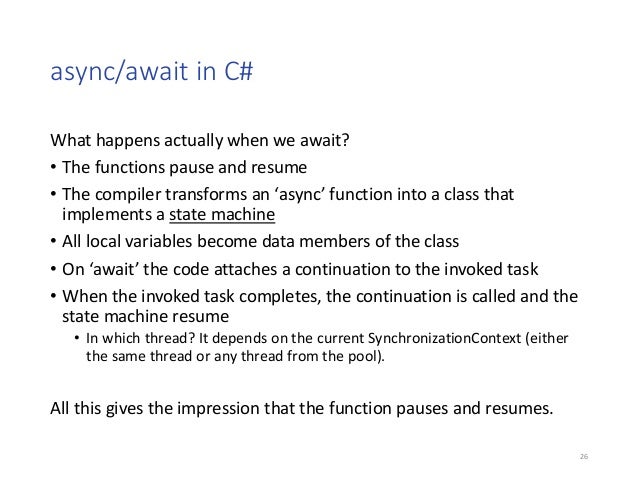 async/await in C#

What happens actually when we await?

• The functions pause and resume
• The compiler transforms an ‘async’ function into a class that implements a state machine
• All local variables become data members of the class
• On ‘await’ the code attaches a continuation to the invoked task
• When the invoked task completes, the continuation is called and the state machine resume
  • In which thread? It depends on the current SynchronizationContext (either the same thread or any thread from the pool).

All this gives the impression that the function pauses and resumes.

26